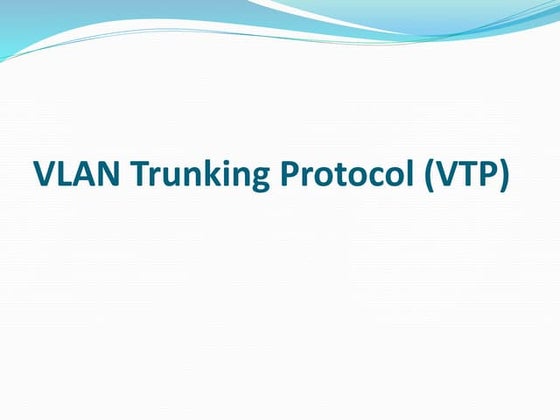 VLAN Trunking Protocol (VTP)